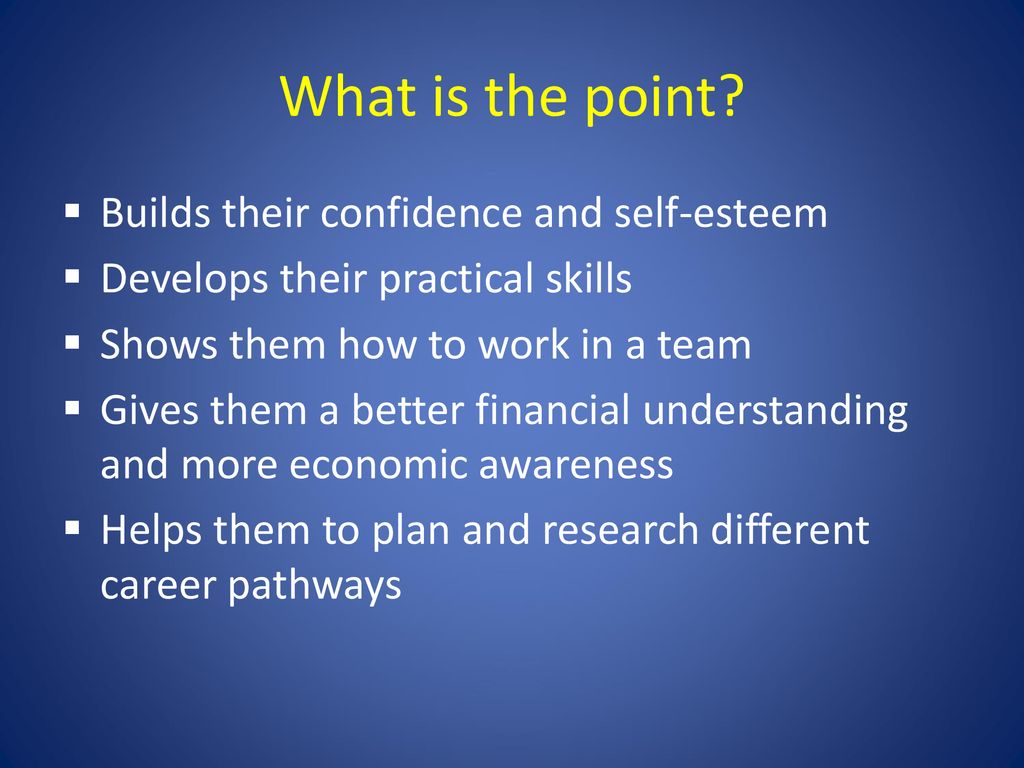 What is the point?

▪ Builds their confidence and self-esteem
▪ Develops their practical skills
▪ Shows them how to work in a team
▪ Gives them a better financial understanding and more economic awareness
▪ Helps them to plan and research different career pathways